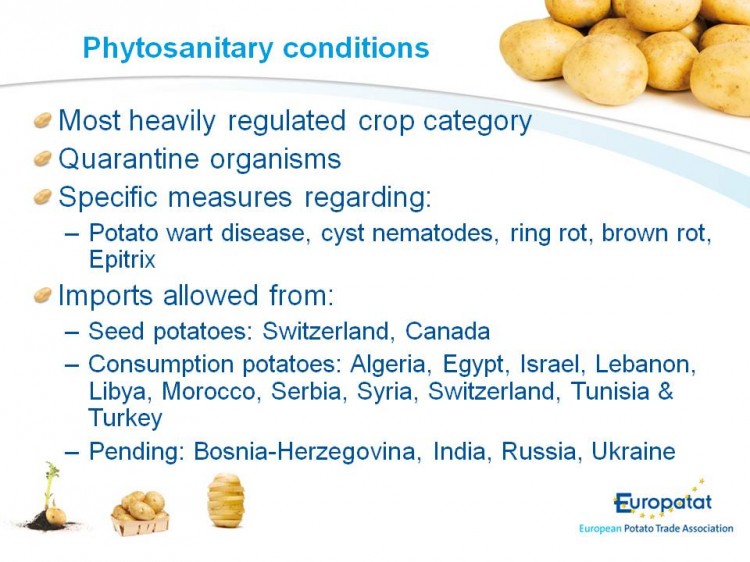 Phytosanitary conditions

Most heavily regulated crop category

Quarantine organisms

Specific measures regarding:

– Potato wart disease, cyst nematodes, ring rot, brown rot, Epitrix

Imports allowed from:

– Seed potatoes: Switzerland, Canada

– Consumption potatoes: Algeria, Egypt, Israel, Lebanon, Libya, Morocco, Serbia, Syria, Switzerland, Tunisia & Turkey

– Pending: Bosnia-Herzegovina, India, Russia, Ukraine

Europatat
European Potato Trade Association